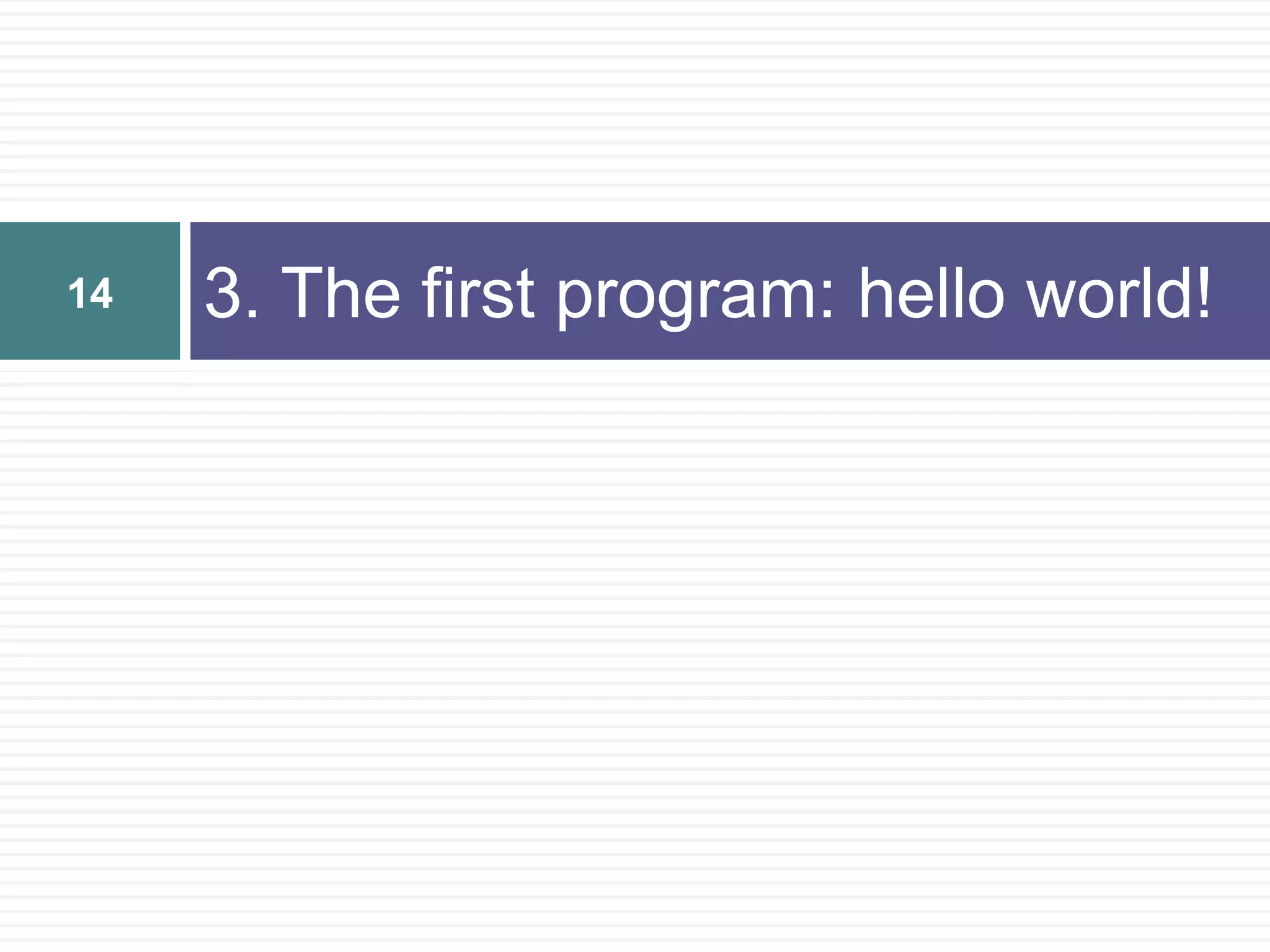 14

3. The first program: hello world!